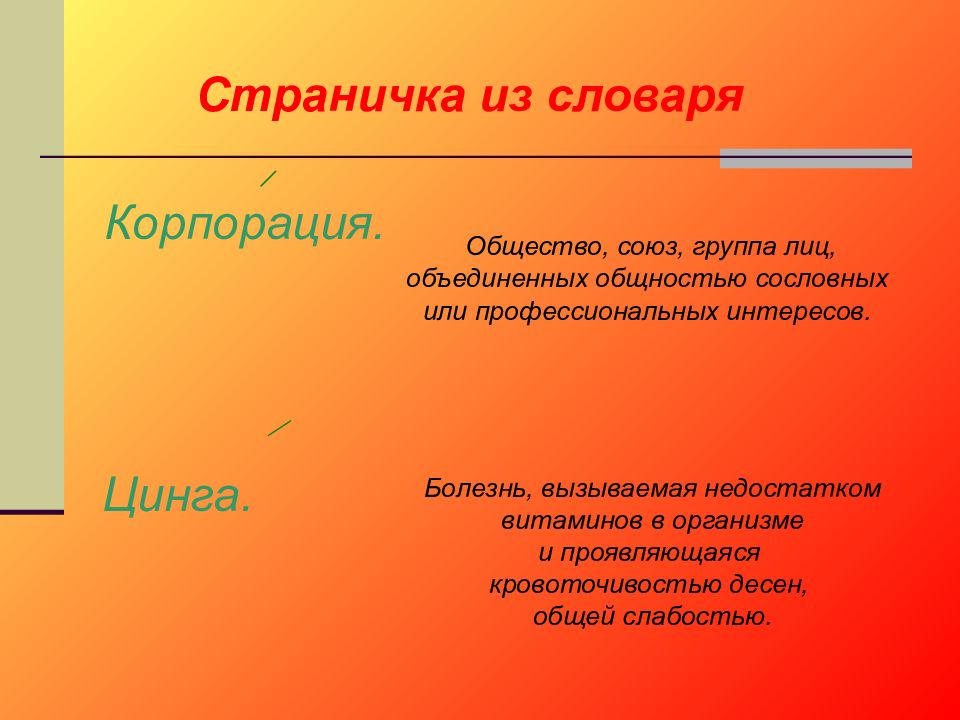 Страничка из словаря

Корпорация.

Общество, союз, группа лиц, объединенных общностью сословных или профессиональных интересов.

Цинга.

Болезнь, вызываемая недостатком витаминов в организме и проявляющаяся кровоточивостью десен, общей слабостью.